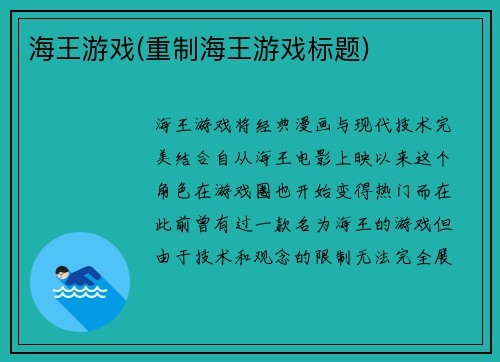 海王游戏(重制海王游戏标题)

海王游戏将经典漫画与现代技术完美结合自从海王电影上映以来这个角色在游戏圈也开始变得热门而在此前曾有过一款名为海王的游戏但由于技术和观念的限制无法完全展